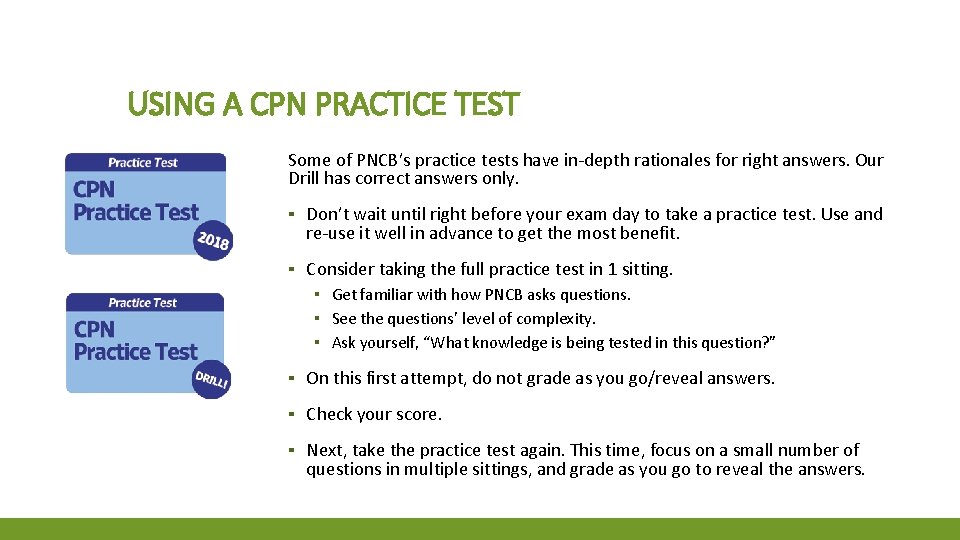 USING A CPN PRACTICE TEST

Practice Test
CPN Practice Test
2018

Practice Test
CPN Practice Test
DRILL!

Some of PNCB's practice tests have in-depth rationales for right answers. Our Drill has correct answers only.

▪ Don't wait until right before your exam day to take a practice test. Use and re-use it well in advance to get the most benefit.

▪ Consider taking the full practice test in 1 sitting.
▪ Get familiar with how PNCB asks questions.
▪ See the questions' level of complexity.
▪ Ask yourself, "What knowledge is being tested in this question?"

▪ On this first attempt, do not grade as you go/reveal answers.

▪ Check your score.

▪ Next, take the practice test again. This time, focus on a small number of questions in multiple sittings, and grade as you go to reveal the answers.